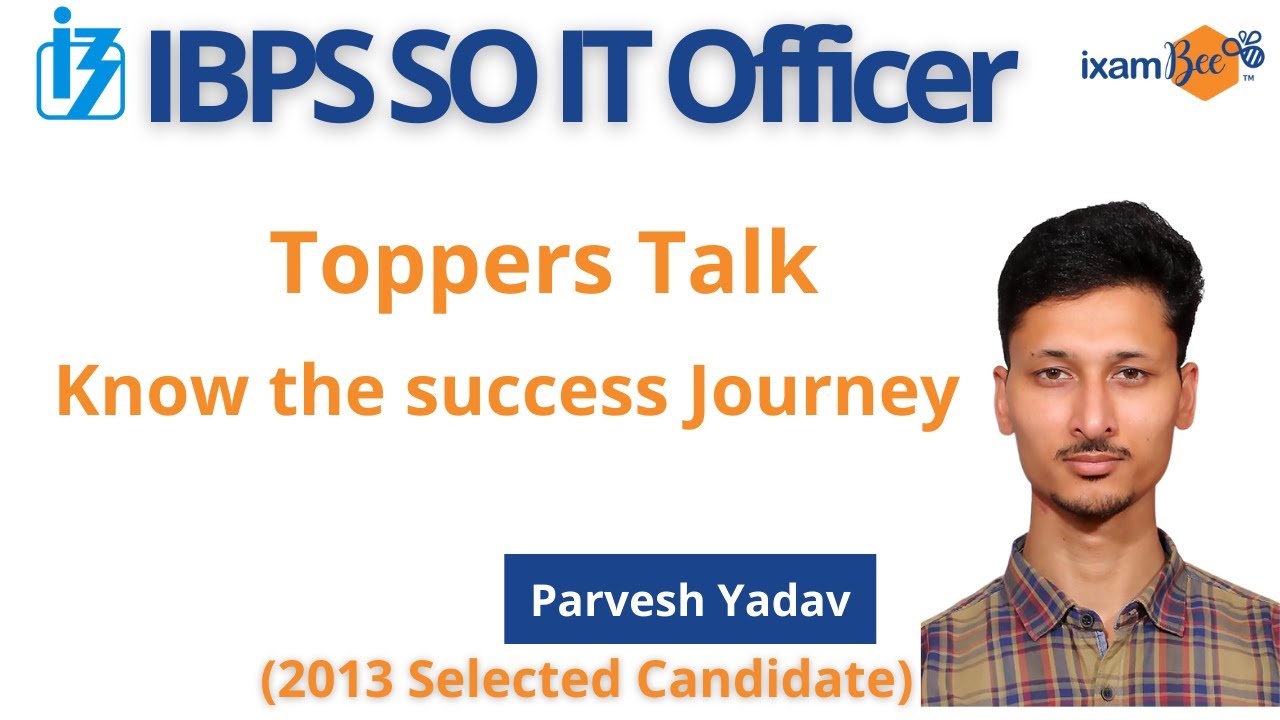 IBPS SO IT Officer

ixamBee™

Toppers Talk

Know the success Journey

Parvesh Yadav

(2013 Selected Candidate)